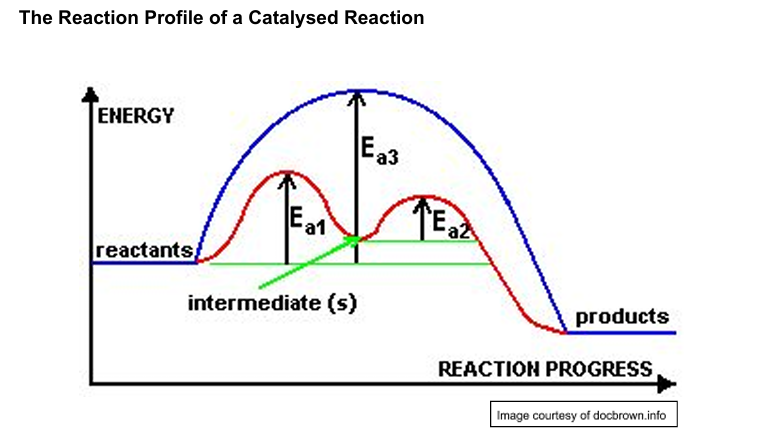 The Reaction Profile of a Catalysed Reaction

ENERGY

$E_{a3}$

$E_{a1}$

$E_{a2}$

reactants

intermediate (s)

products

REACTION PROGRESS

Image courtesy of docbrown.info